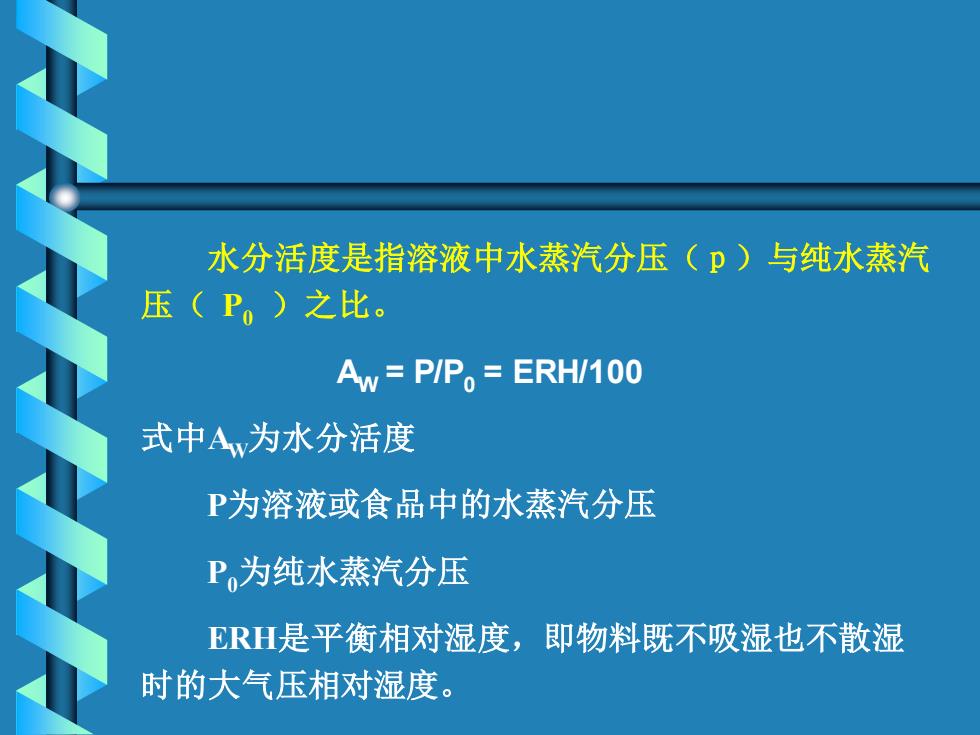 水分活度是指溶液中水蒸汽分压（ p ）与纯水蒸汽压（ $P_0$ ）之比。

$A_W = P/P_0 = ERH/100$

式中$A_W$为水分活度

P为溶液或食品中的水蒸汽分压

$P_0$为纯水蒸汽分压

ERH是平衡相对湿度，即物料既不吸湿也不散湿时的大气压相对湿度。